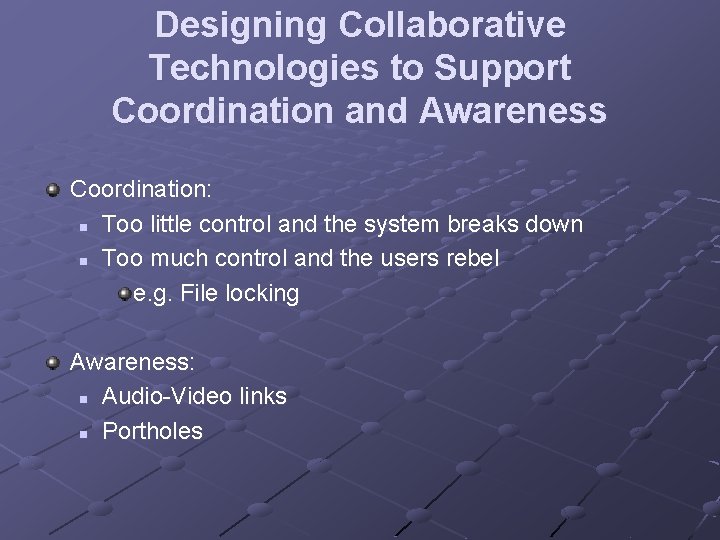 Designing Collaborative Technologies to Support Coordination and Awareness

Coordination:

Too little control and the system breaks down

Too much control and the users rebel

e.g. File locking

Awareness:

Audio-Video links

Portholes